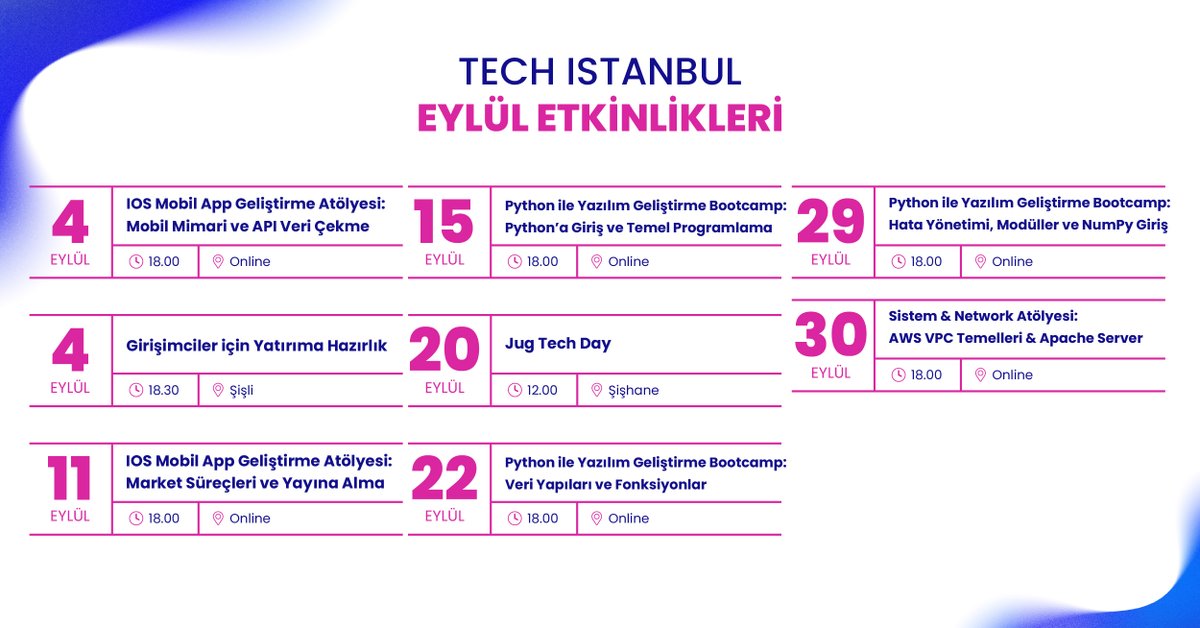 TECH ISTANBUL
EYLÜL ETKİNLİKLERİ

4
EYLÜL
IOS Mobil App Geliştirme Atölyesi: Mobil Mimari ve API Veri Çekme
18.00
Online

4
EYLÜL
Girişimciler için Yatırıma Hazırlık
18.30
Şişli

11
EYLÜL
IOS Mobil App Geliştirme Atölyesi: Market Süreçleri ve Yayına Alma
18.00
Online

15
EYLÜL
Python ile Yazılım Geliştirme Bootcamp: Python'a Giriş ve Temel Programlama
18.00
Online

20
EYLÜL
Jug Tech Day
12.00
Şişhane

22
EYLÜL
Python ile Yazılım Geliştirme Bootcamp: Veri Yapıları ve Fonksiyonlar
18.00
Online

29
EYLÜL
Python ile Yazılım Geliştirme Bootcamp: Hata Yönetimi, Modüller ve NumPy Giriş
18.00
Online

30
EYLÜL
Sistem & Network Atölyesi: AWS VPC Temelleri & Apache Server
18.00
Online